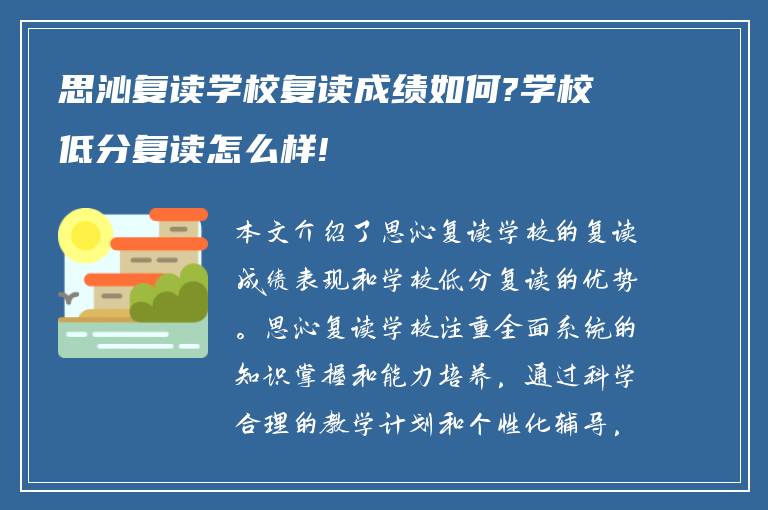 思沁复读学校复读成绩如何?学校低分复读怎么样!

本文介绍了思沁复读学校的复读成绩表现和学校低分复读的优势。思沁复读学校注重全面系统的知识掌握和能力培养，通过科学合理的教学计划和个性化辅导，